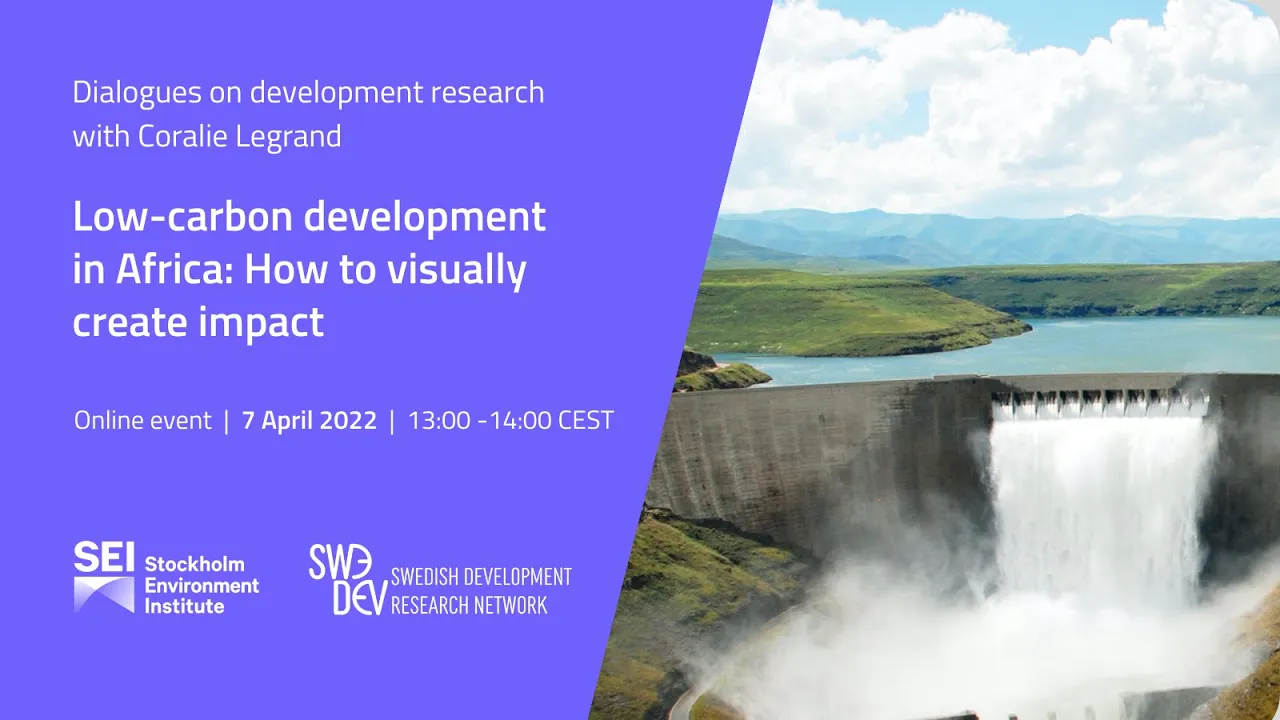 Dialogues on development research with Coralie Legrand

Low-carbon development in Africa: How to visually create impact

Online event | 7 April 2022 | 13:00 -14:00 CEST

SEI Stockholm Environment Institute

SWE DEV SWEDISH DEVELOPMENT RESEARCH NETWORK